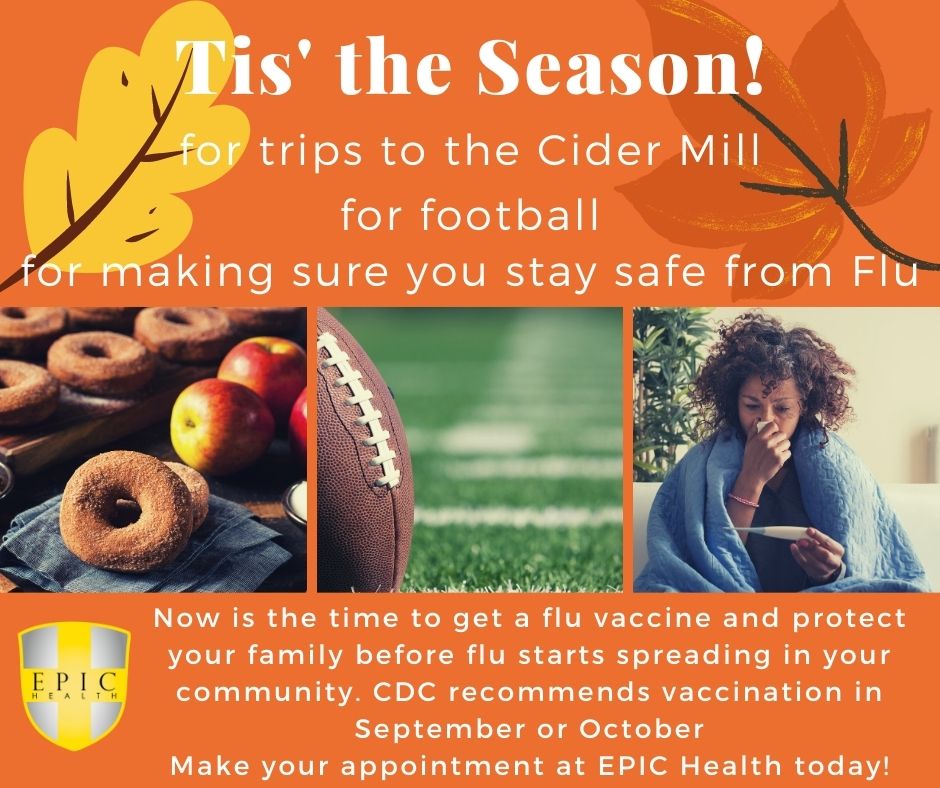 Tis' the Season!
for trips to the Cider Mill
for football
for making sure you stay safe from Flu

EPIC
HEALTH

Now is the time to get a flu vaccine and protect your family before flu starts spreading in your community. CDC recommends vaccination in September or October
Make your appointment at EPIC Health today!